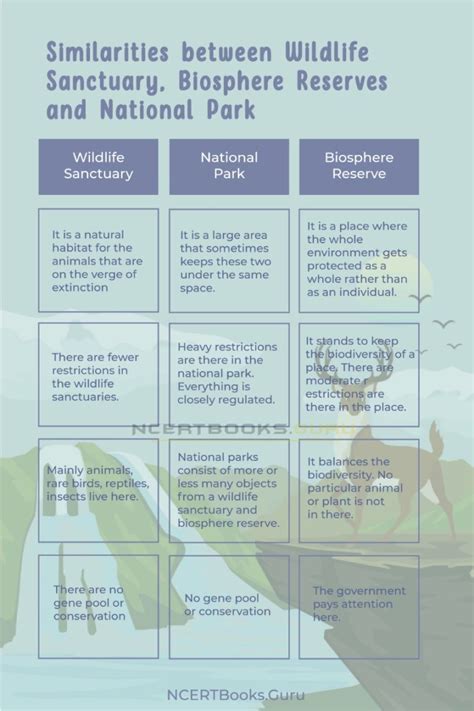 Similarities between Wildlife Sanctuary, Biosphere Reserves and National Park

| Wildlife Sanctuary | National Park | Biosphere Reserve |
|---|---|---|
| It is a natural habitat for the animals that are on the verge of extinction | It is a large area that sometimes keeps these two under the same space. | It is a place where the whole environment gets protected as a whole rather than as an individual. |
| There are fewer restrictions in the wildlife sanctuaries. | Heavy restrictions are there in the national park. Everything is closely regulated. | It stands to keep the biodiversity of a place. There are moderate r estrictions are there in the place. |
| Mainly animals, rare birds, reptiles, insects live here. | National parks consist of more or less many objects from a wildlife sanctuary and biosphere reserve. | It balances the biodiversity. No particular animal or plant is not in there. |
| There are no gene pool or conservation | No gene pool or conservation | The government pays attention here. |

NCERTBOOKS.GURU

NCERTBooks.Guru